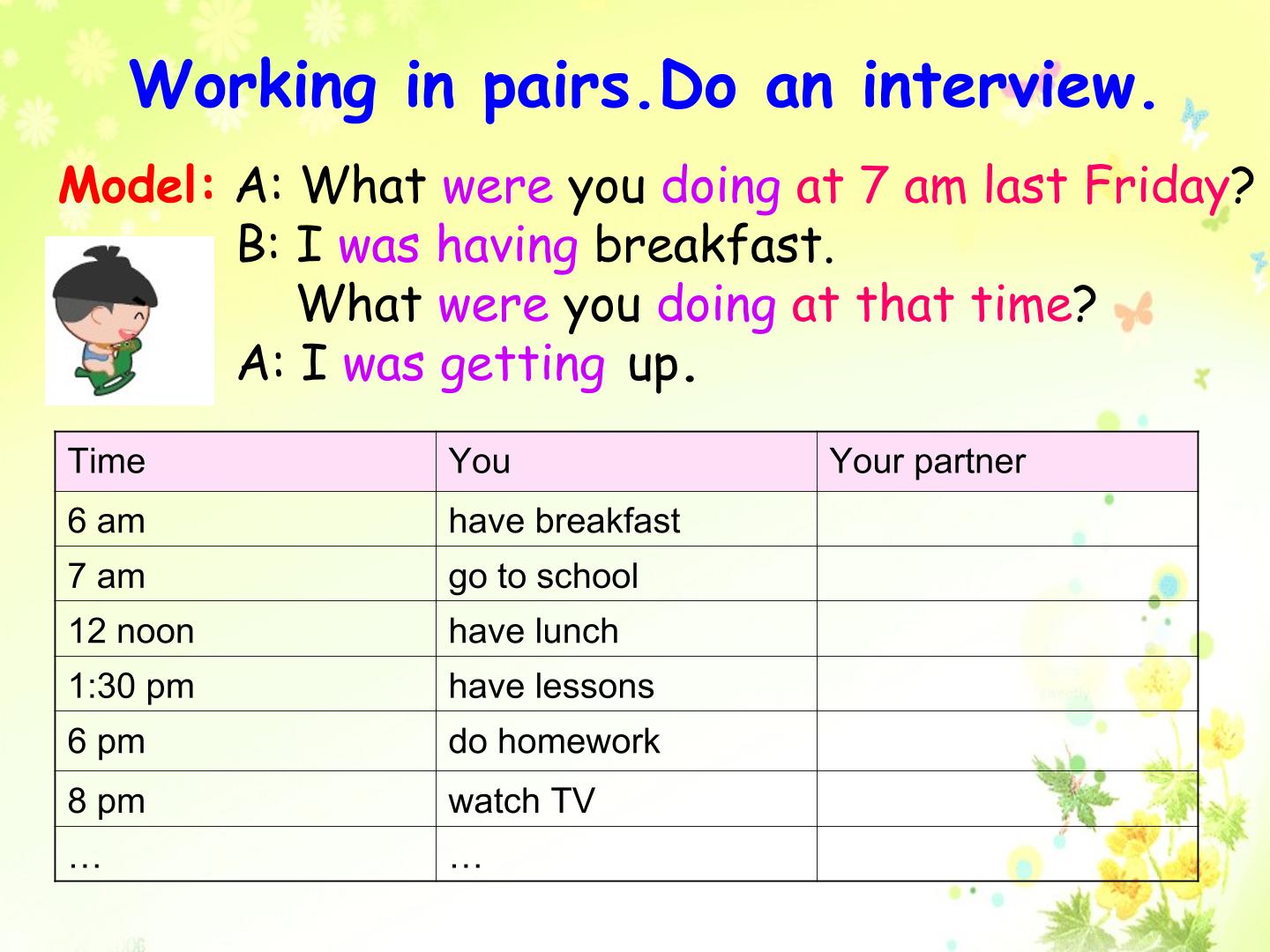 Working in pairs.Do an interview.

Model: A: What were you doing at 7 am last Friday?
B: I was having breakfast.
What were you doing at that time?
A: I was getting up.

| Time | You | Your partner |
|---|---|---|
| 6 am | have breakfast | |
| 7 am | go to school | |
| 12 noon | have lunch | |
| 1:30 pm | have lessons | |
| 6 pm | do homework | |
| 8 pm | watch TV | |
| … | … | |